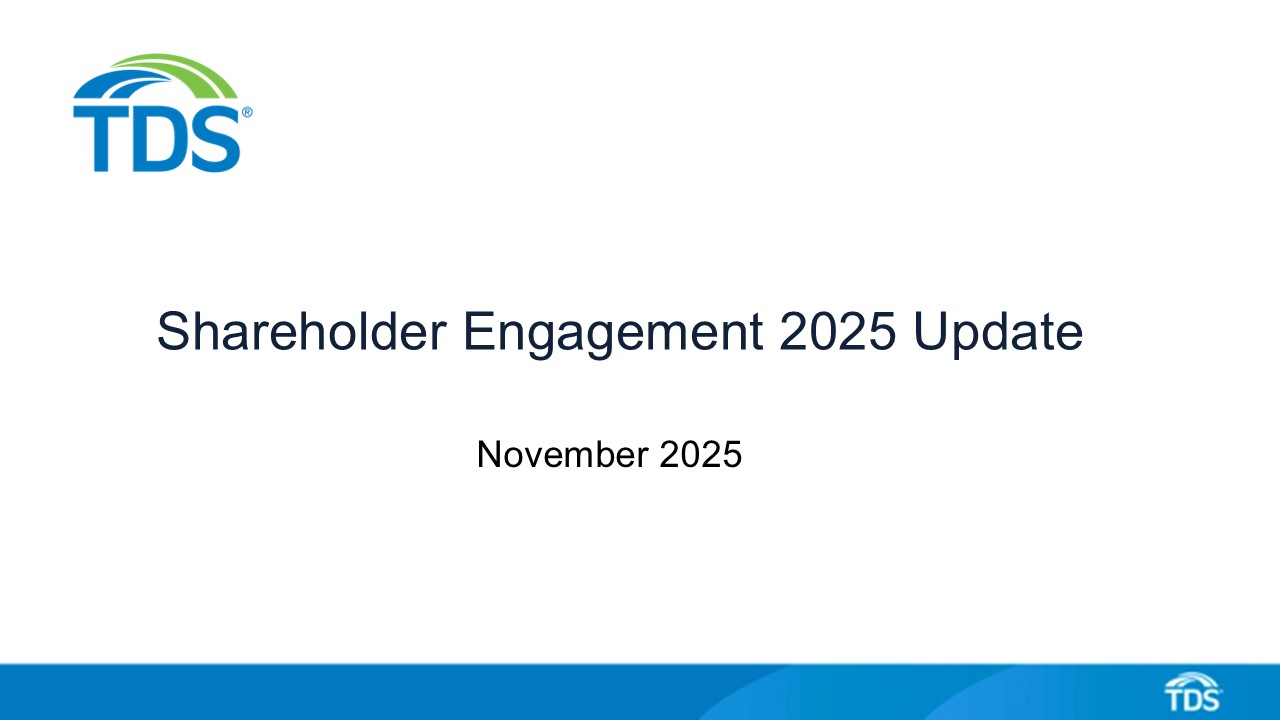 TDS®

Shareholder Engagement 2025 Update

November 2025

TDS